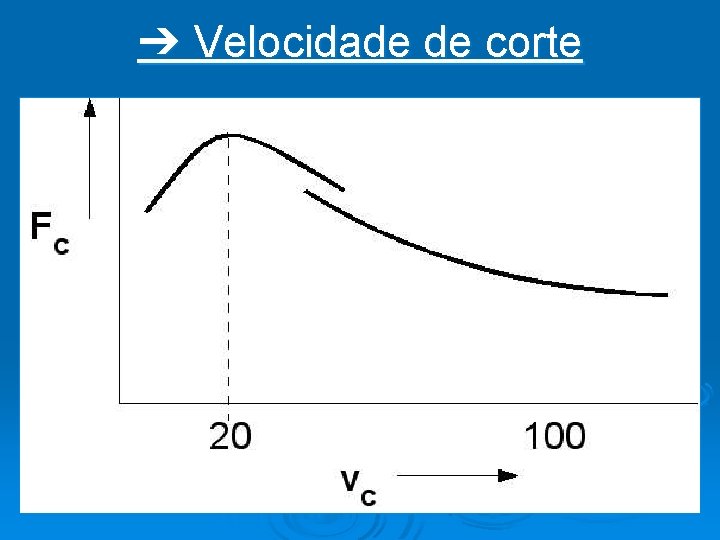 → Velocidade de corte

$F_c$

20

100

$v_c$